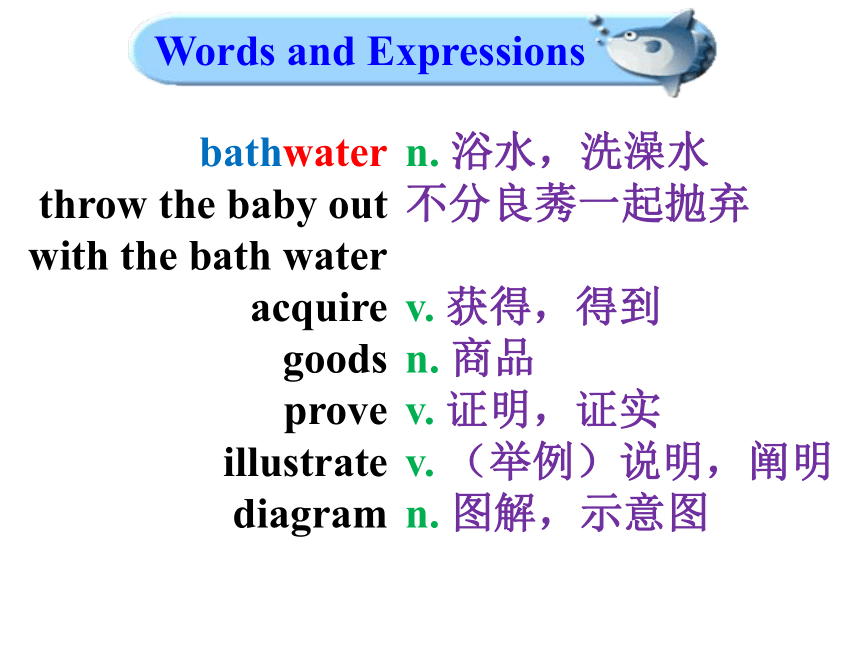 Words and Expressions

bathwater n. 浴水，洗澡水
throw the baby out with the bath water 不分良莠一起抛弃
acquire v. 获得，得到
goods n. 商品
prove v. 证明，证实
illustrate v. （举例）说明，阐明
diagram n. 图解，示意图